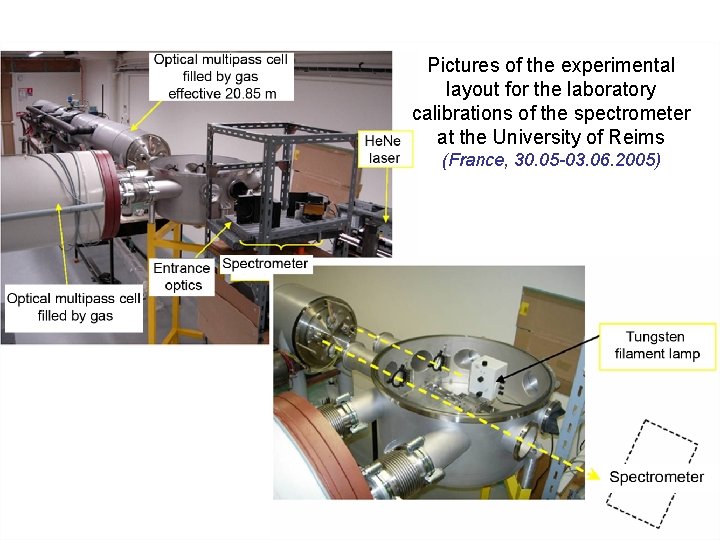 Pictures of the experimental layout for the laboratory calibrations of the spectrometer at the University of Reims
(France, 30.05-03.06.2005)

Optical multipass cell filled by gas effective 20.85 m

HeNe laser

Entrance optics

Spectrometer

Optical multipass cell filled by gas

Tungsten filament lamp

Spectrometer